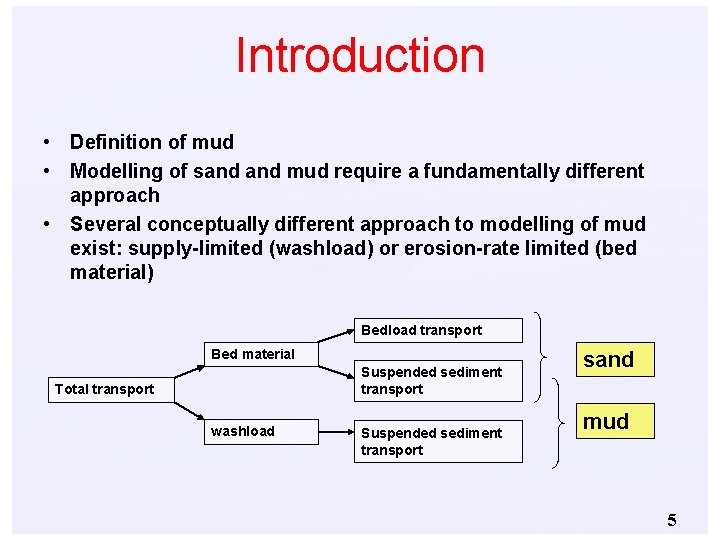 Introduction

• Definition of mud
• Modelling of sand and mud require a fundamentally different approach
• Several conceptually different approach to modelling of mud exist: supply-limited (washload) or erosion-rate limited (bed material)

Total transport
Bed material
washload
Bedload transport
Suspended sediment transport
Suspended sediment transport
sand
mud

5